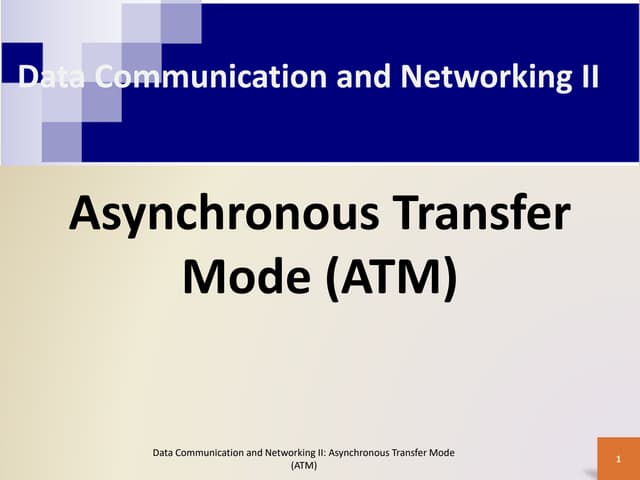 Data Communication and Networking II

Asynchronous Transfer Mode (ATM)

Data Communication and Networking II: Asynchronous Transfer Mode (ATM)

1